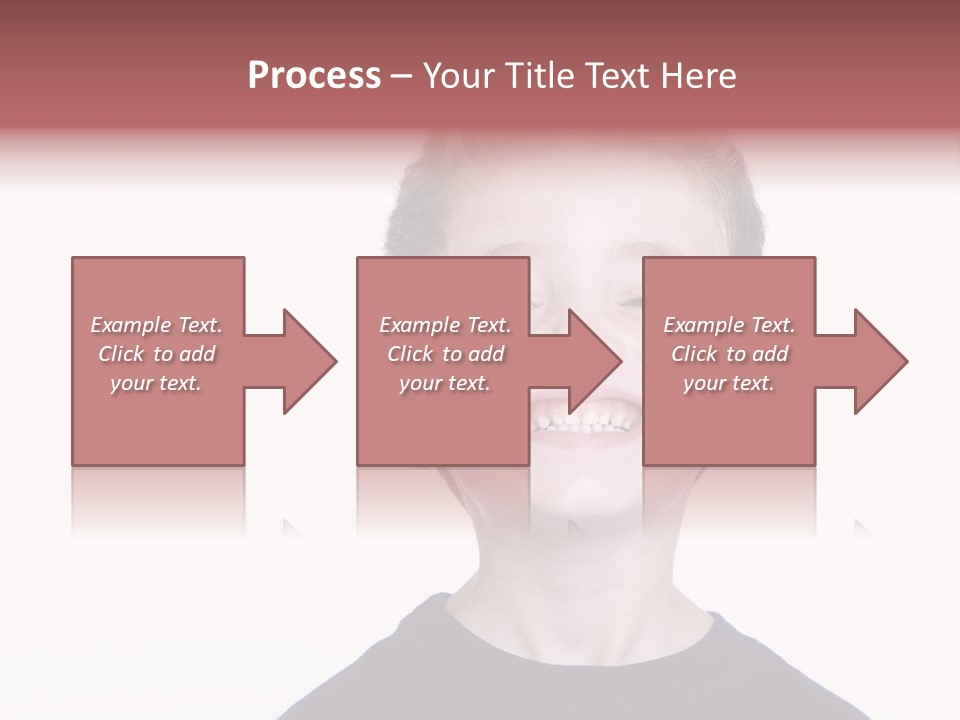 Process – Your Title Text Here

Example Text. Click to add your text.

Example Text. Click to add your text.

Example Text. Click to add your text.